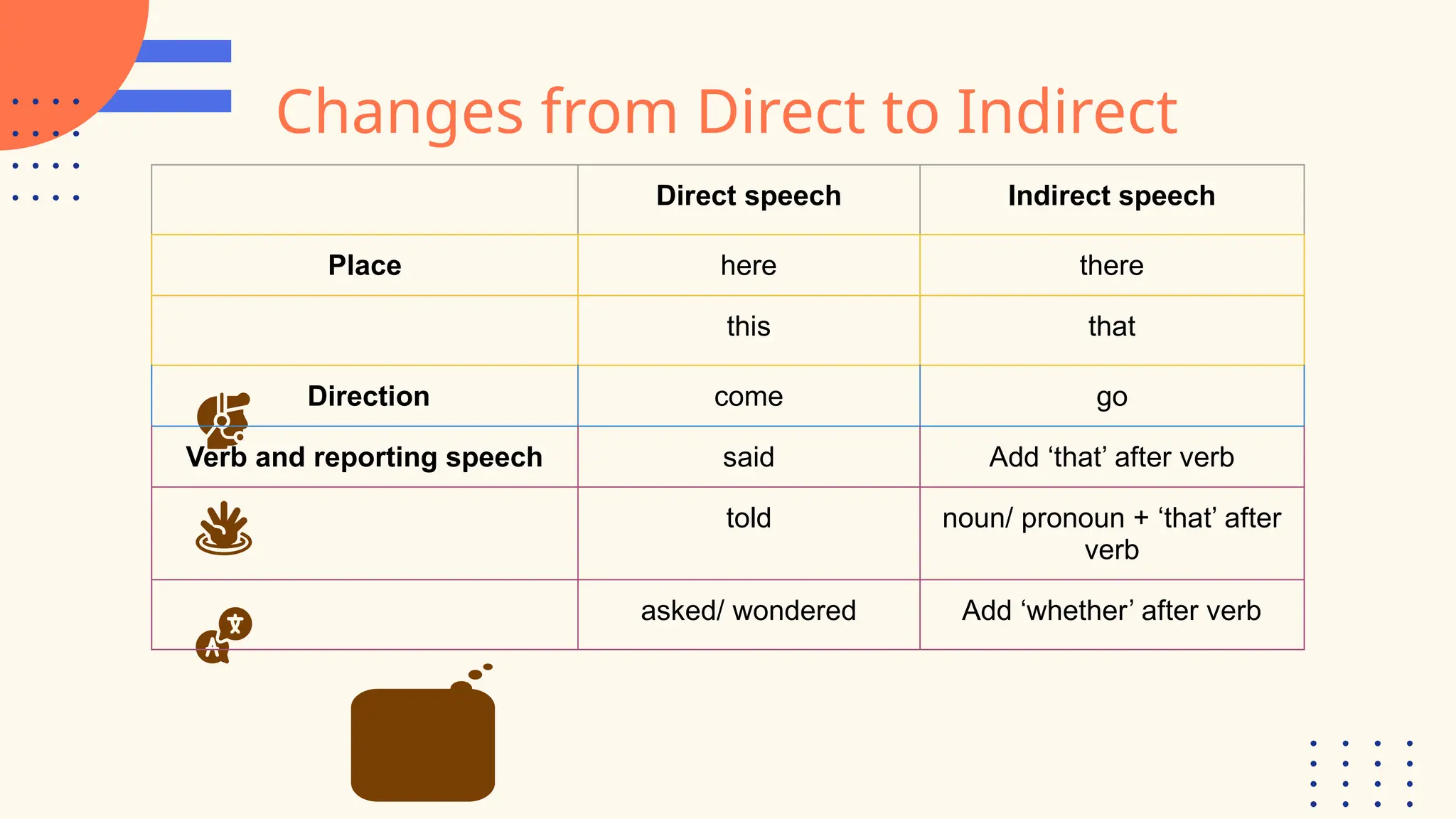 Changes from Direct to Indirect

| | Direct speech | Indirect speech |
|---|---|---|
| Place | here | there |
| | this | that |
| Direction | come | go |
| Verb and reporting speech | said | Add ‘that’ after verb |
| | told | noun/ pronoun + ‘that’ after verb |
| | asked/ wondered | Add ‘whether’ after verb |